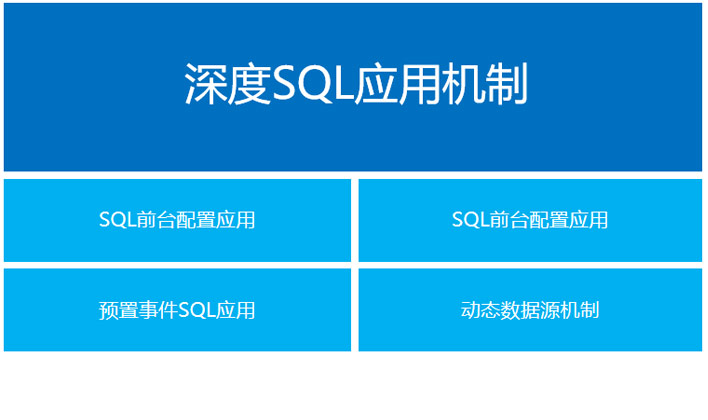 深度SQL应用机制

SQL前台配置应用

SQL前台配置应用

预置事件SQL应用

动态数据源机制